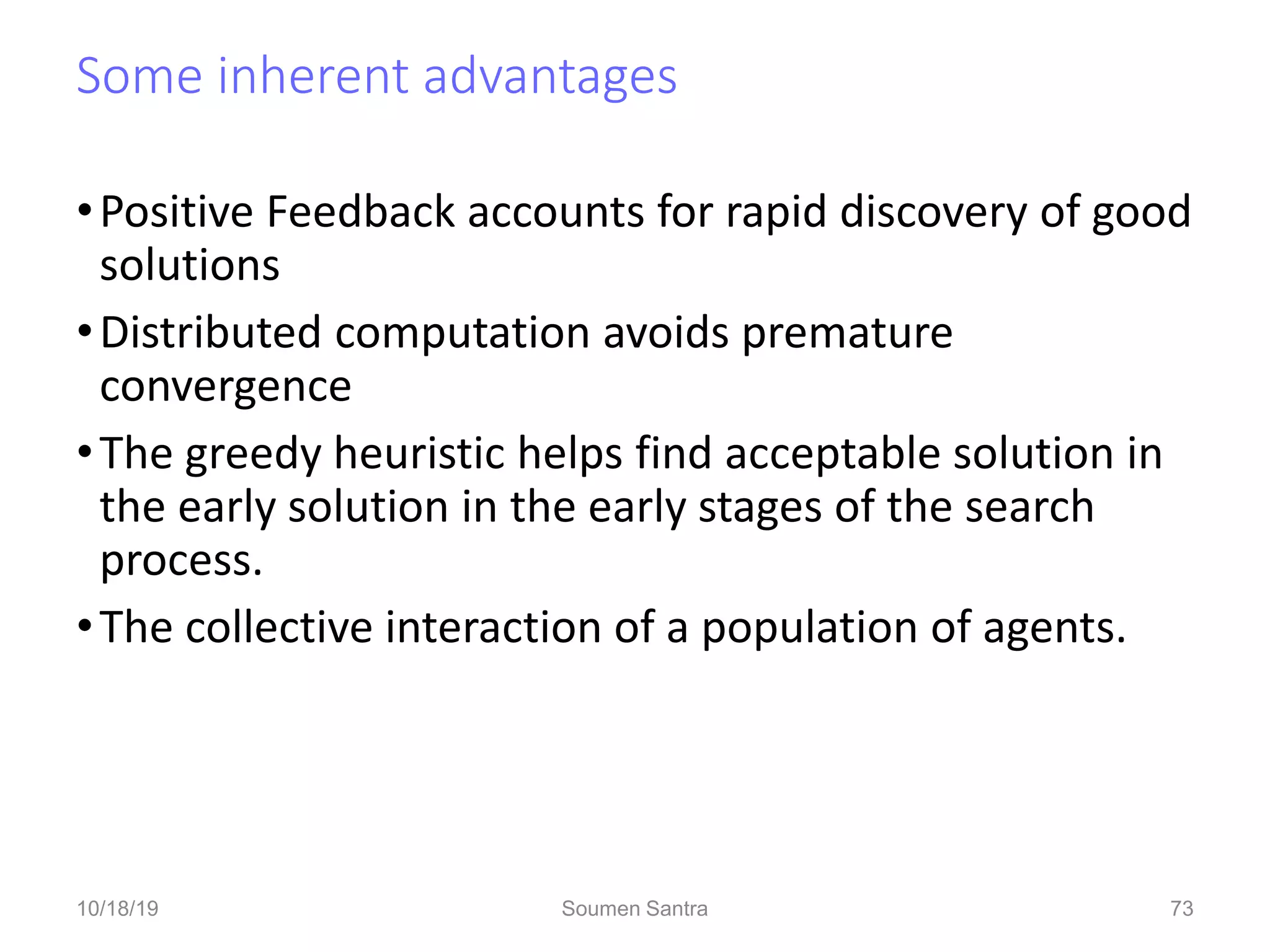 Some inherent advantages

• Positive Feedback accounts for rapid discovery of good solutions

• Distributed computation avoids premature convergence

• The greedy heuristic helps find acceptable solution in the early solution in the early stages of the search process.

• The collective interaction of a population of agents.

10/18/19

Soumen Santra

73